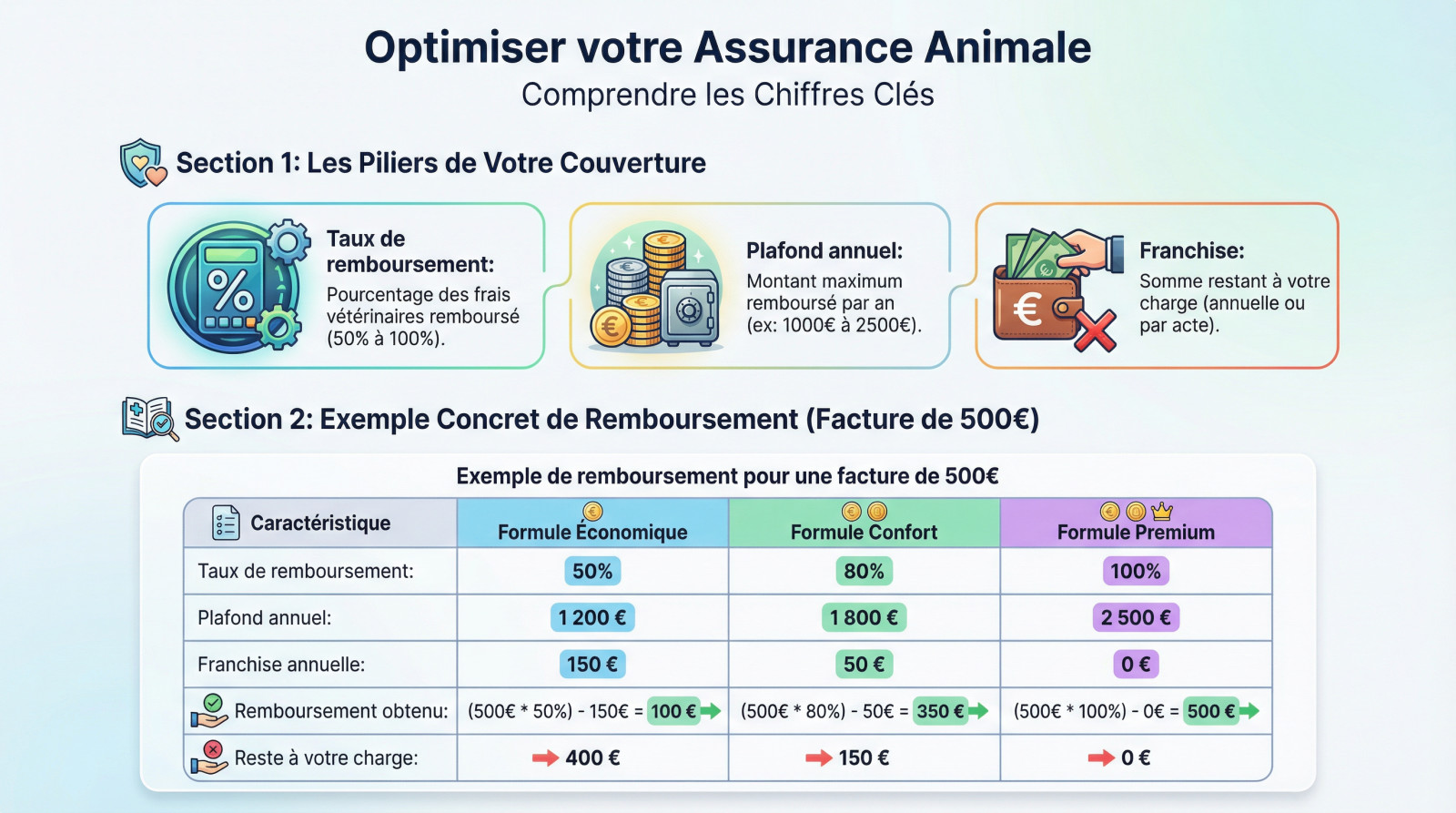 Optimiser votre Assurance Animale
Comprendre les Chiffres Clés

Section 1: Les Piliers de Votre Couverture

Taux de remboursement:
Pourcentage des frais vétérinaires remboursé (50% à 100%).

Plafond annuel:
Montant maximum remboursé par an (ex: 1000€ à 2500€).

Franchise:
Somme restant à votre charge (annuelle ou par acte).

Section 2: Exemple Concret de Remboursement (Facture de 500€)

Exemple de remboursement pour une facture de 500€

| Caractéristique | Formule Économique | Formule Confort | Formule Premium |
|---|---|---|---|
| Taux de remboursement: | 50% | 80% | 100% |
| Plafond annuel: | 1 200 € | 1 800 € | 2 500 € |
| Franchise annuelle: | 150 € | 50 € | 0 € |
| Remboursement obtenu: | (500€ * 50%) - 150€ = 100 € | (500€ * 80%) - 50€ = 350 € | (500€ * 100%) - 0€ = 500 € |
| Reste à votre charge: | 400 € | 150 € | 0 € |